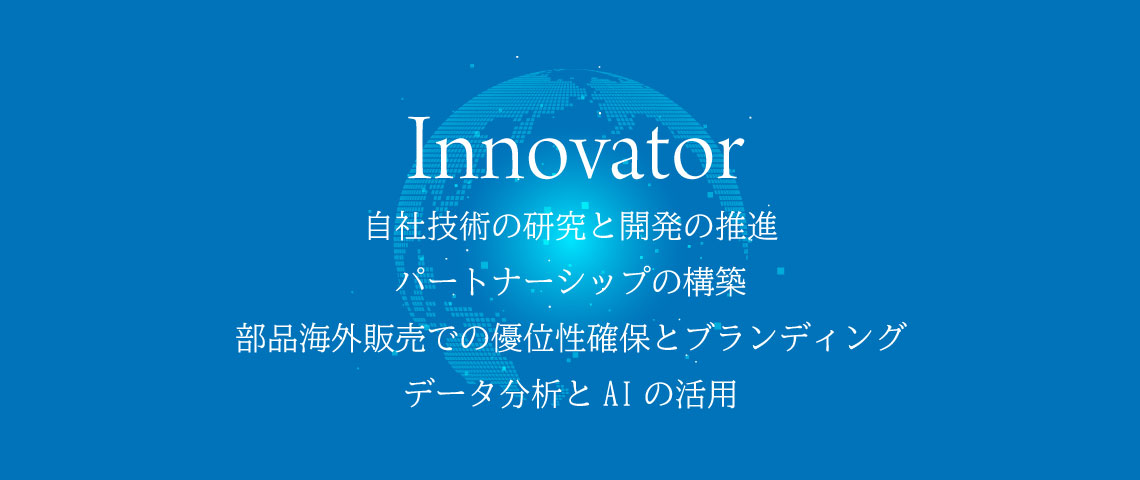 Innovator

自社技術の研究と開発の推進

パートナーシップの構築

部品海外販売での優位性確保とブランディング

データ分析と AI の活用